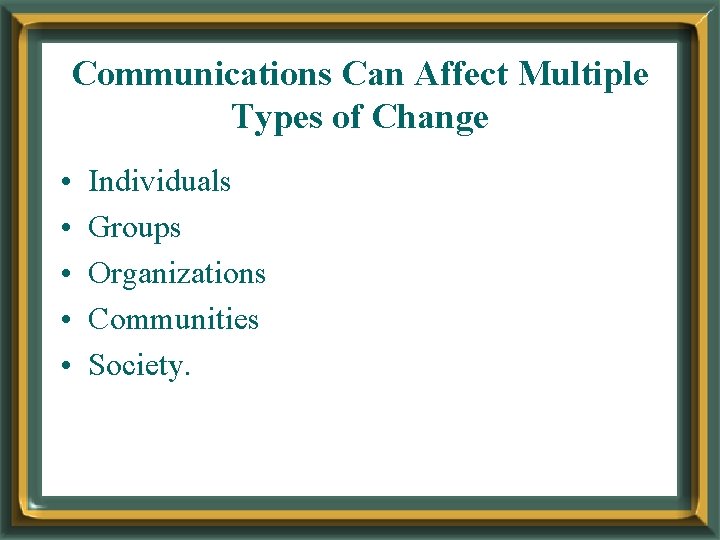 Communications Can Affect Multiple Types of Change

• Individuals
• Groups
• Organizations
• Communities
• Society.